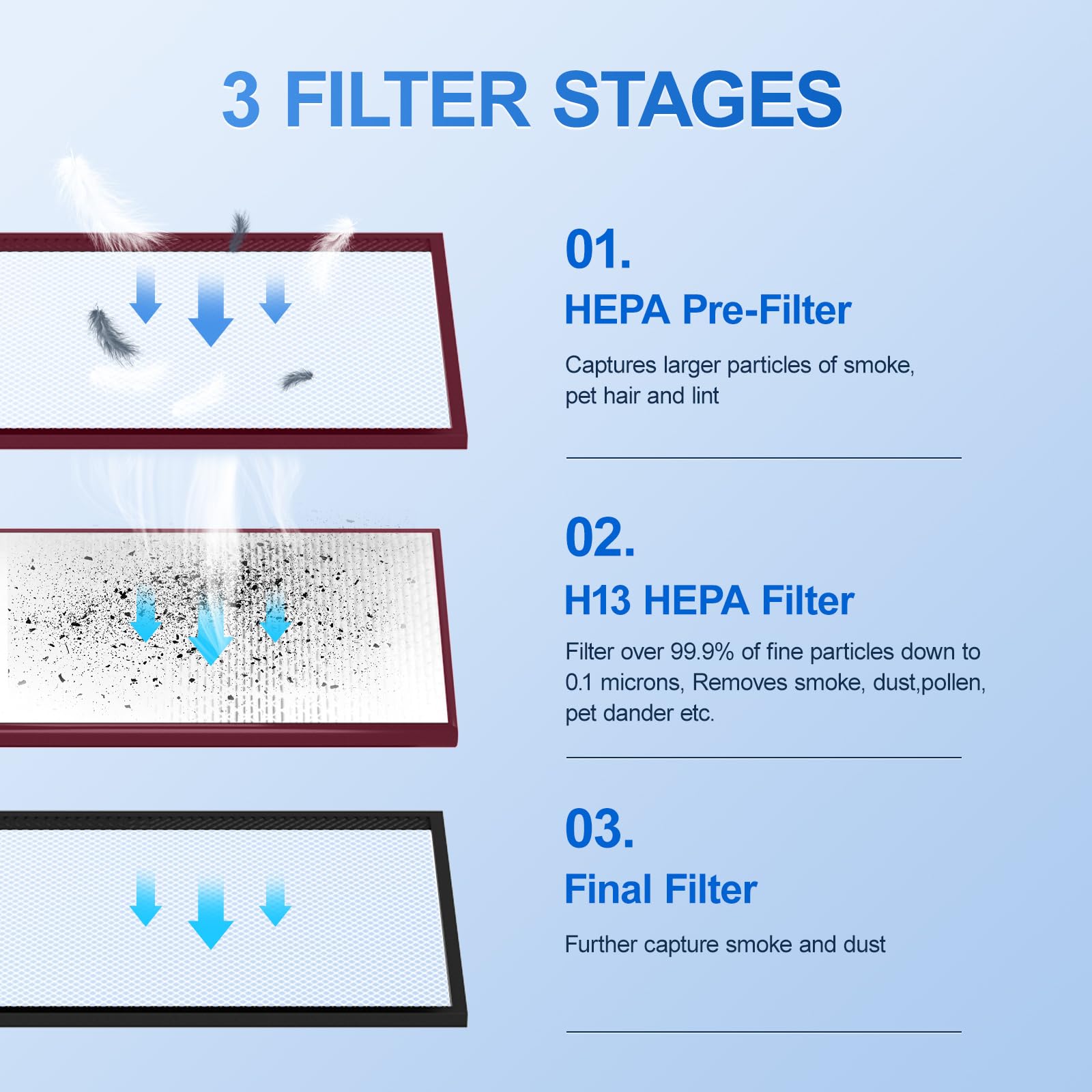 3 FILTER STAGES

01.

HEPA Pre-Filter

Captures larger particles of smoke, pet hair and lint

02.

H13 HEPA Filter

Filter over 99.9% of fine particles down to 0.1 microns, Removes smoke, dust,pollen, pet dander etc.

03.

Final Filter

Further capture smoke and dust